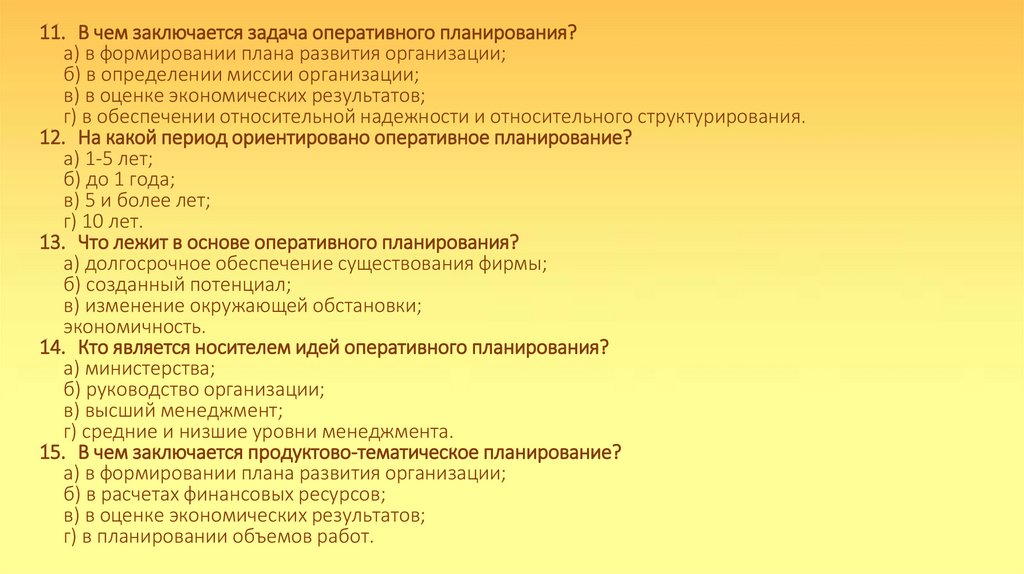 11. В чем заключается задача оперативного планирования?
а) в формировании плана развития организации;
б) в определении миссии организации;
в) в оценке экономических результатов;
г) в обеспечении относительной надежности и относительного структурирования.
12. На какой период ориентировано оперативное планирование?
а) 1-5 лет;
б) до 1 года;
в) 5 и более лет;
г) 10 лет.
13. Что лежит в основе оперативного планирования?
а) долгосрочное обеспечение существования фирмы;
б) созданный потенциал;
в) изменение окружающей обстановки;
экономичность.
14. Кто является носителем идей оперативного планирования?
а) министерства;
б) руководство организации;
в) высший менеджмент;
г) средние и низшие уровни менеджмента.
15. В чем заключается продуктово-тематическое планирование?
а) в формировании плана развития организации;
б) в расчетах финансовых ресурсов;
в) в оценке экономических результатов;
г) в планировании объемов работ.